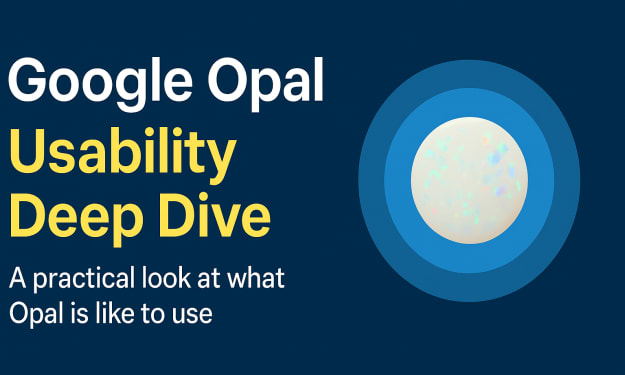 Google Opal
Usability Deep Dive

A practical look at what Opal is like to use